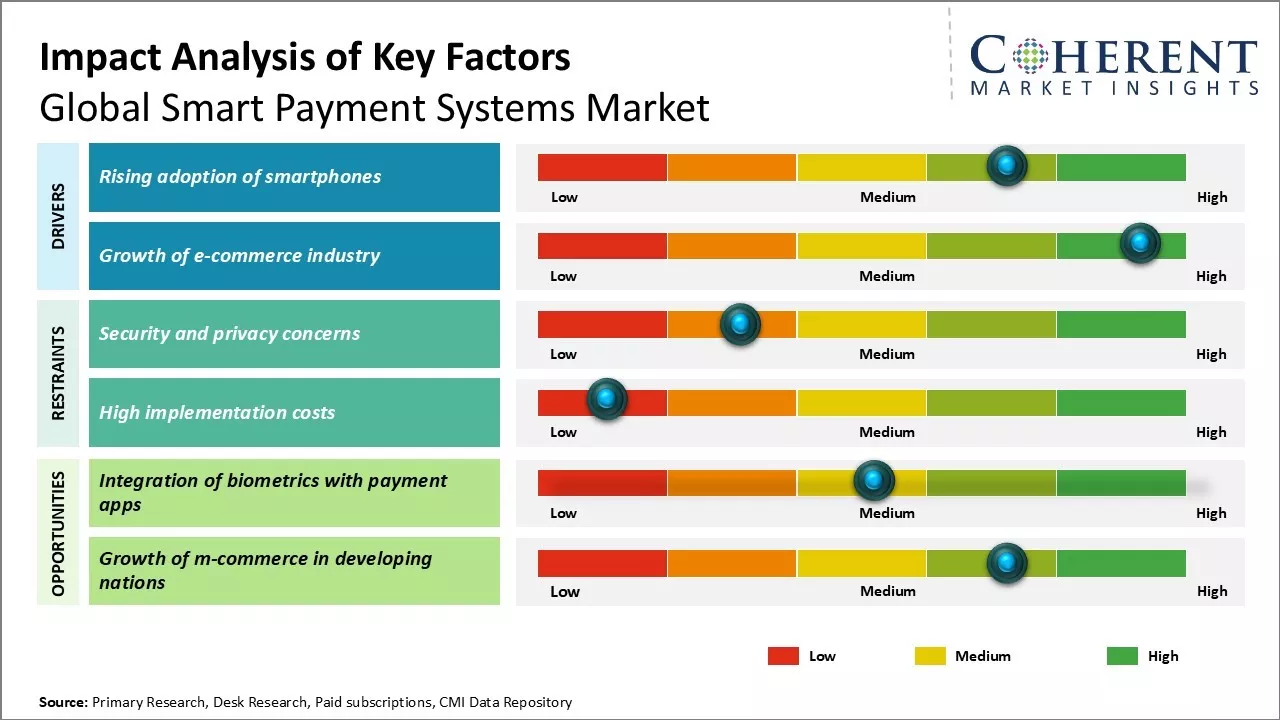 Impact Analysis of Key Factors
Global Smart Payment Systems Market

COHERENT
MARKET INSIGHTS

DRIVERS

Rising adoption of smartphones
Low Medium High

Growth of e-commerce industry
Low Medium High

RESTRAINTS

Security and privacy concerns
Low Medium High

High implementation costs
Low Medium High

OPPORTUNITIES

Integration of biometrics with payment apps
Low Medium High

Growth of m-commerce in developing nations
Low Medium High

Low Medium High

Source: Primary Research, Desk Research, Paid subscriptions, CMI Data Repository